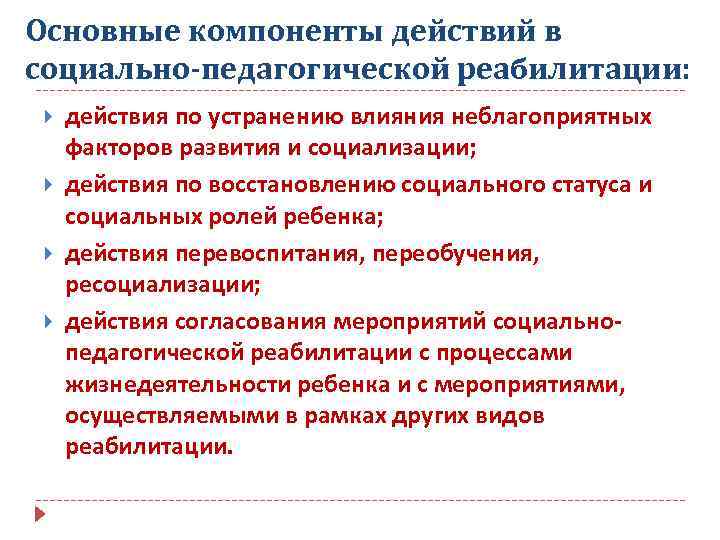 Основные компоненты действий в социально-педагогической реабилитации:

действия по устранению влияния неблагоприятных факторов развития и социализации;

действия по восстановлению социального статуса и социальных ролей ребенка;

действия перевоспитания, переобучения, ресоциализации;

действия согласования мероприятий социально-педагогической реабилитации с процессами жизнедеятельности ребенка и с мероприятиями, осуществляемыми в рамках других видов реабилитации.